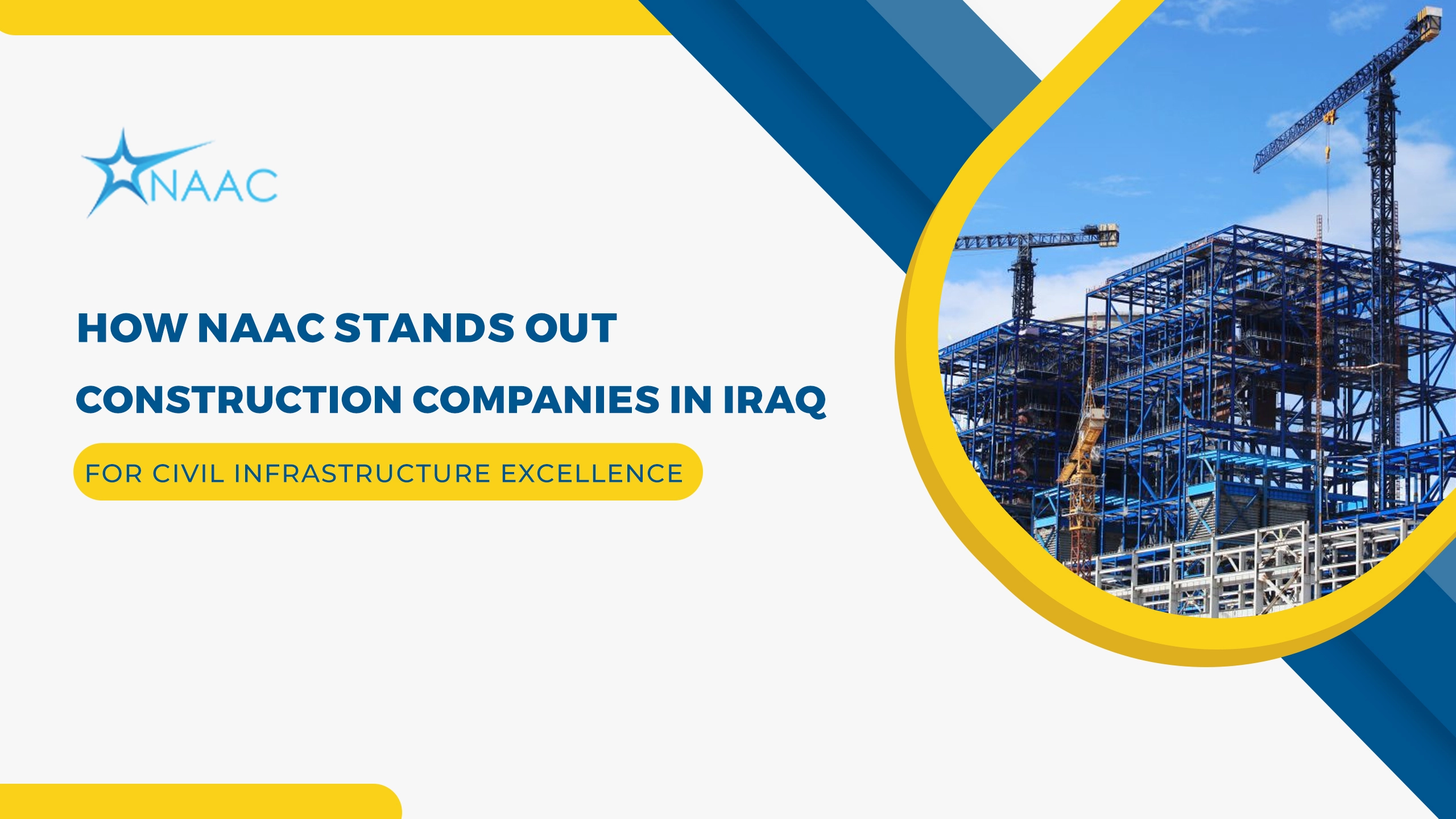 NAAC

HOW NAAC STANDS OUT

CONSTRUCTION COMPANIES IN IRAQ

FOR CIVIL INFRASTRUCTURE EXCELLENCE